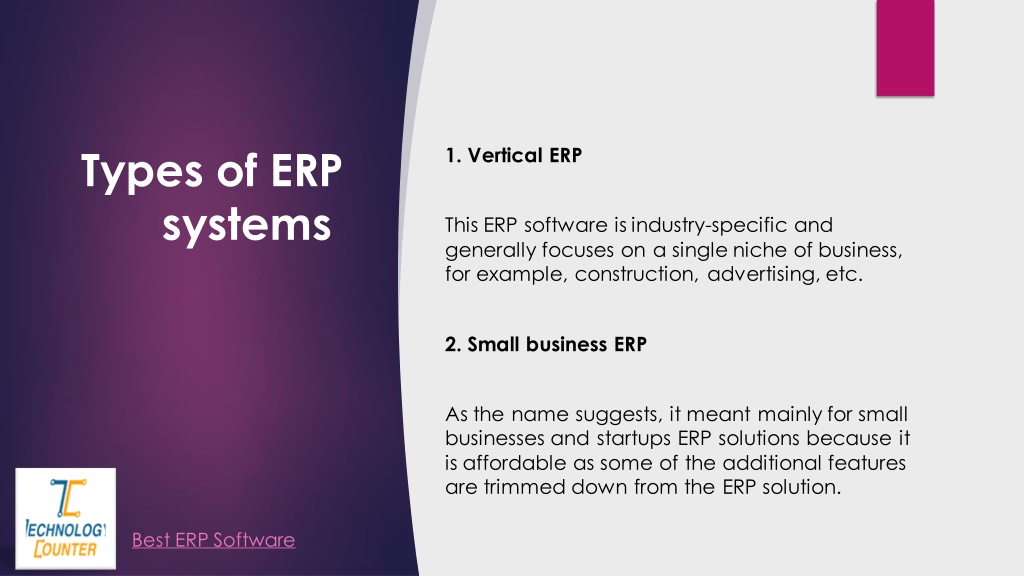 Types of ERP systems

1. Vertical ERP

This ERP software is industry-specific and generally focuses on a single niche of business, for example, construction, advertising, etc.

2. Small business ERP

As the name suggests, it meant mainly for small businesses and startups ERP solutions because it is affordable as some of the additional features are trimmed down from the ERP solution.

TECHNOLOGY COUNTER

Best ERP Software